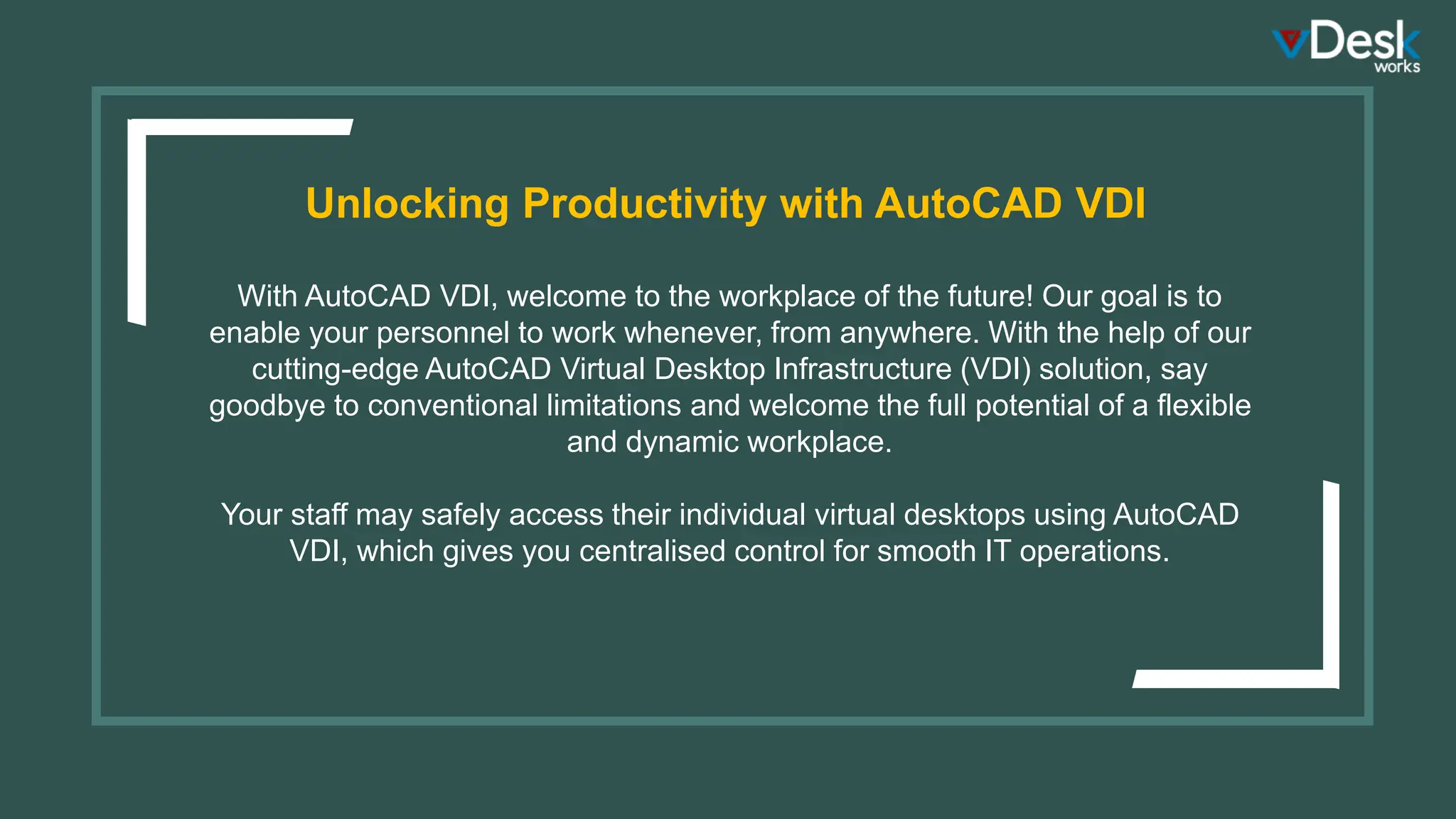 vDesk works

Unlocking Productivity with AutoCAD VDI

With AutoCAD VDI, welcome to the workplace of the future! Our goal is to enable your personnel to work whenever, from anywhere. With the help of our cutting-edge AutoCAD Virtual Desktop Infrastructure (VDI) solution, say goodbye to conventional limitations and welcome the full potential of a flexible and dynamic workplace.

Your staff may safely access their individual virtual desktops using AutoCAD VDI, which gives you centralised control for smooth IT operations.